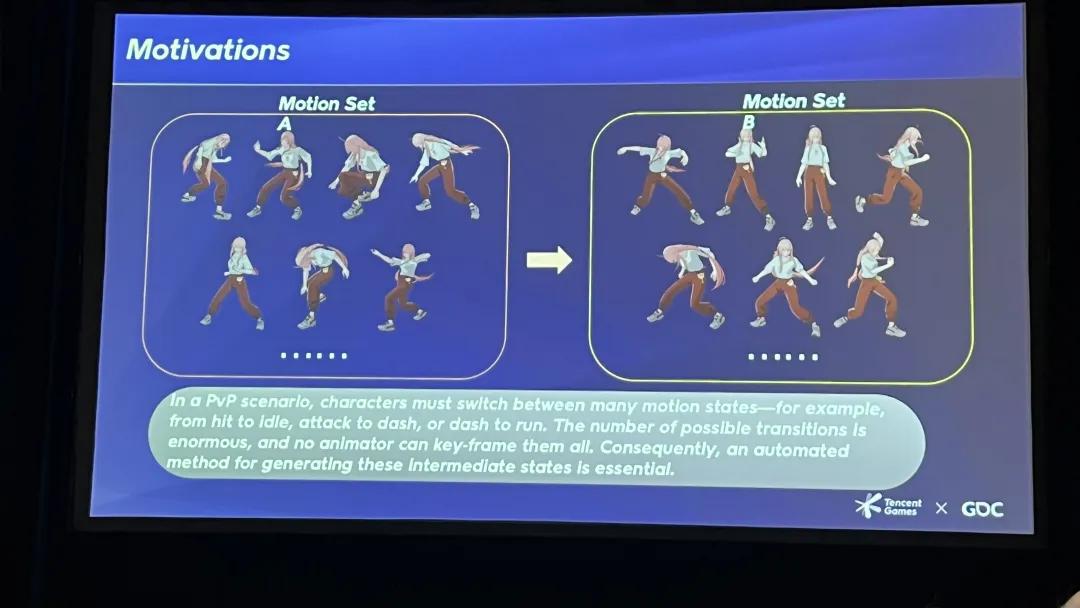 Motivations

Motion Set
A

......

Motion Set
B

......

In a PvP scenario, characters must switch between many motion states—for example, from hit to idle, attack to dash, or dash to run. The number of possible transitions is enormous, and no animator can key-frame them all. Consequently, an automated method for generating these intermediate states is essential.

Tencent Games × GDC